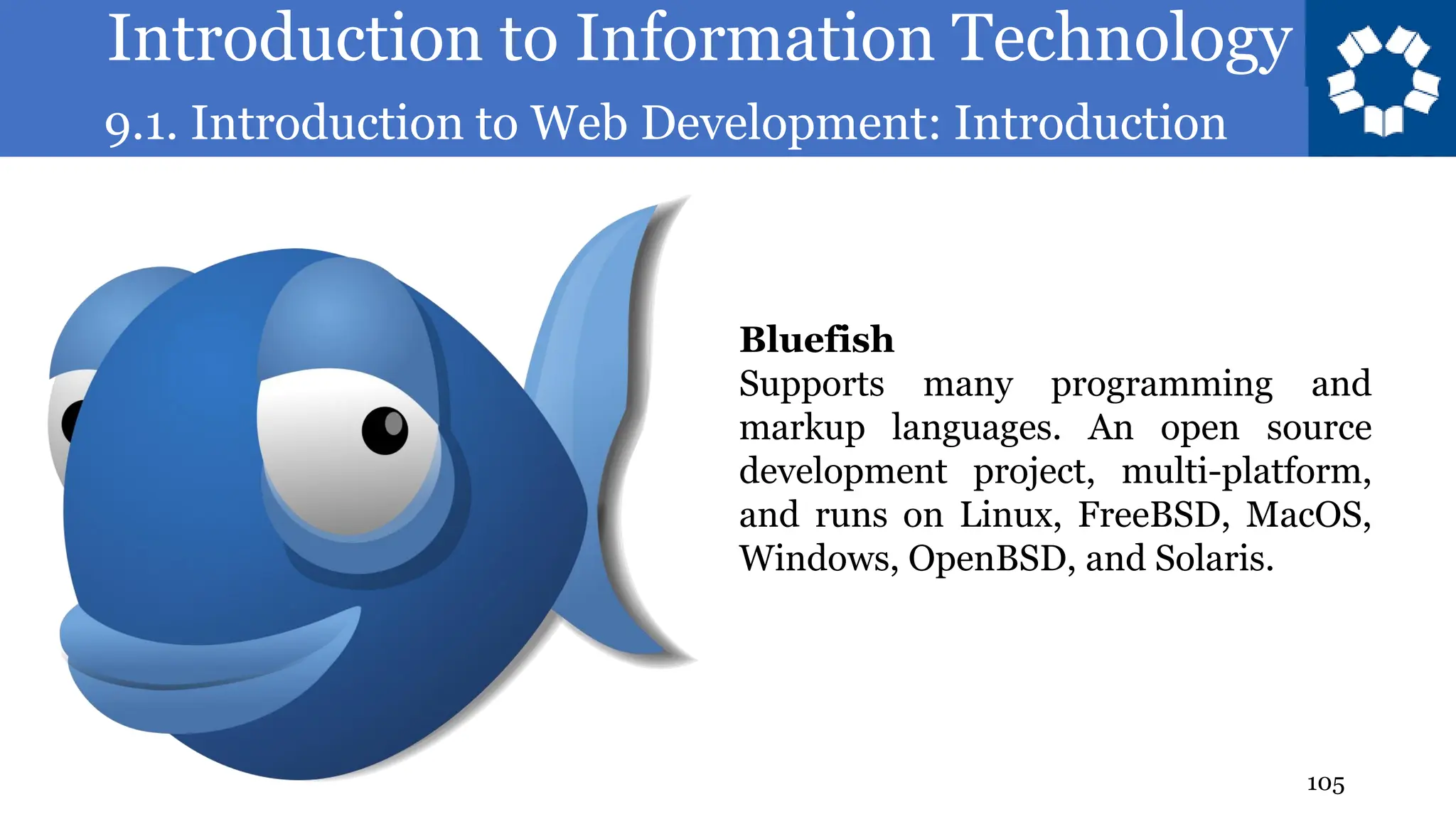 Introduction to Information Technology
9.1. Introduction to Web Development: Introduction

Bluefish
Supports many programming and markup languages. An open source development project, multi-platform, and runs on Linux, FreeBSD, MacOS, Windows, OpenBSD, and Solaris.

105